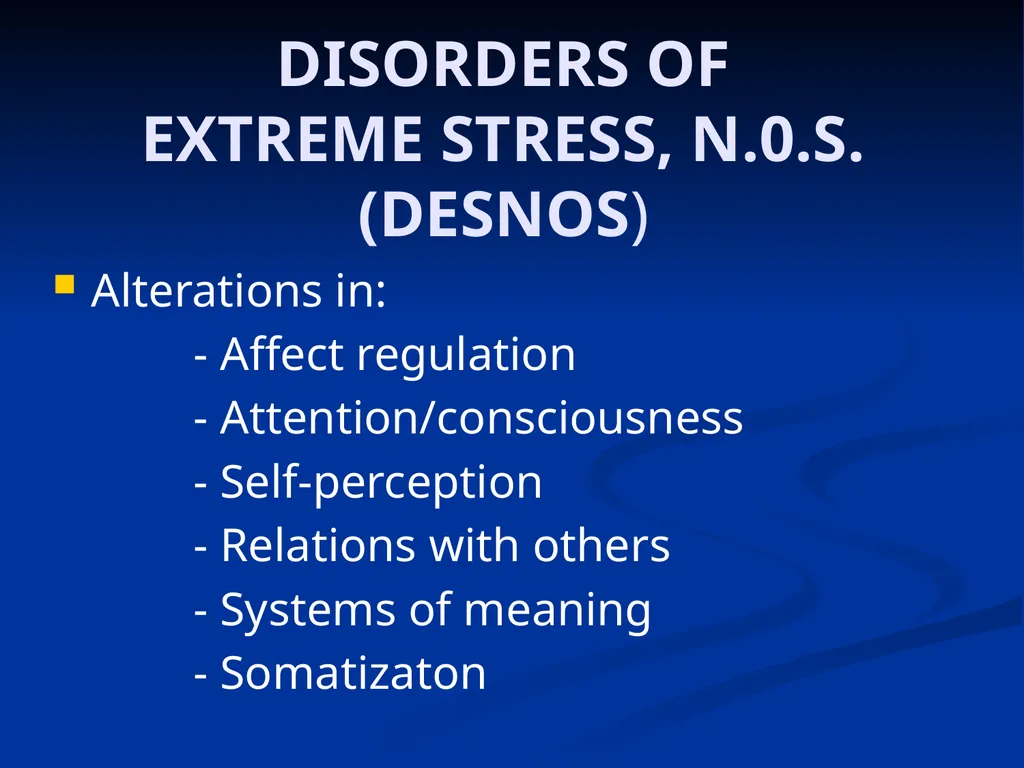 DISORDERS OF
EXTREME STRESS, N.0.S.
(DESNOS)

Alterations in:
- Affect regulation
- Attention/consciousness
- Self-perception
- Relations with others
- Systems of meaning
- Somatizaton